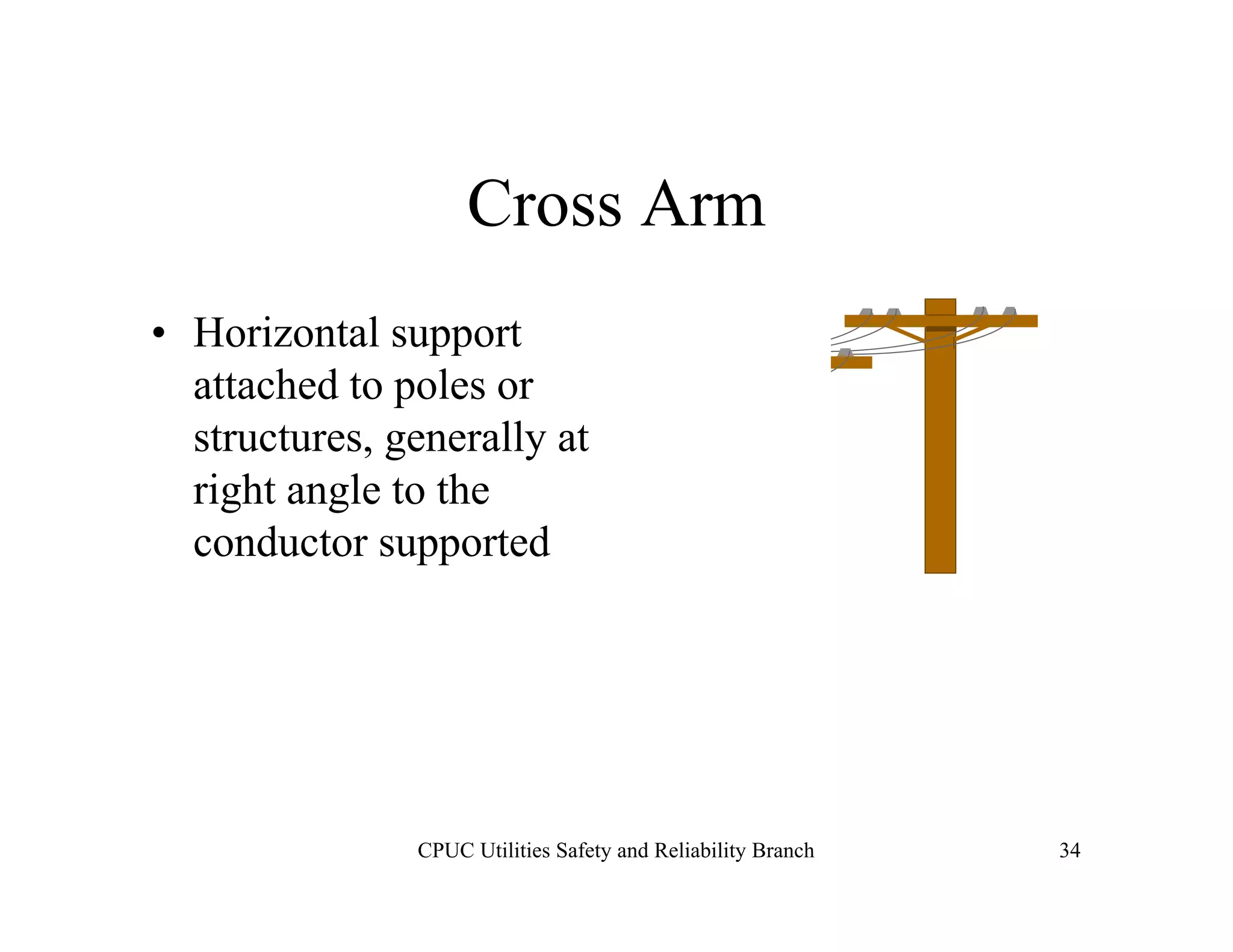 Cross Arm

• Horizontal support attached to poles or structures, generally at right angle to the conductor supported

CPUC Utilities Safety and Reliability Branch

34